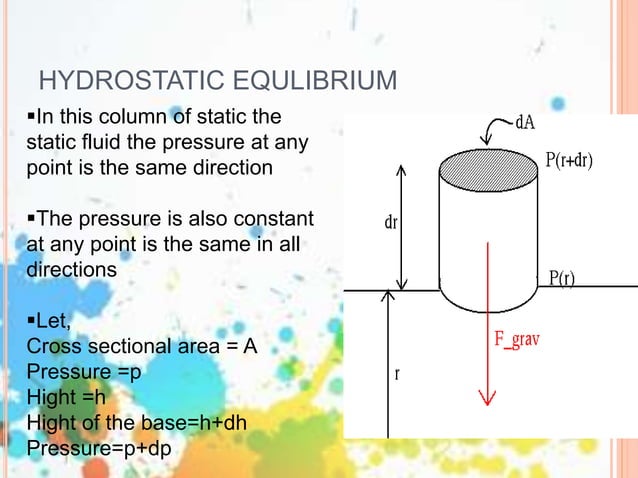 HYDROSTATIC EQULIBRIUM

▪In this column of static the static fluid the pressure at any point is the same direction

▪The pressure is also constant at any point is the same in all directions

▪Let,
Cross sectional area = A
Pressure =p
Hight =h
Hight of the base=h+dh
Pressure=p+dp

dA
P(r+dr)
dr
P(r)
F_grav
r